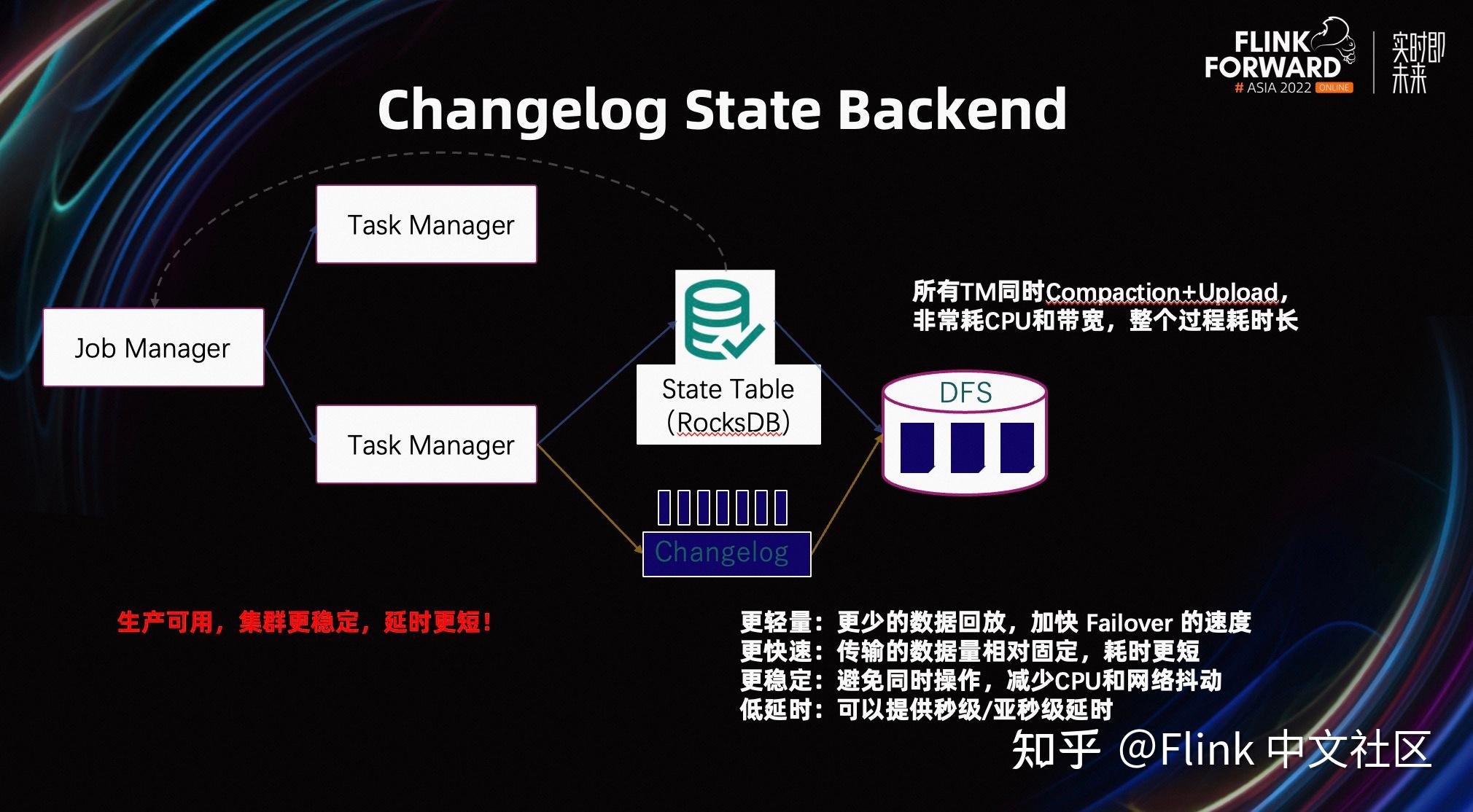 FLINK FORWARD # ASIA 2022 ONLINE

实时即未来

Changelog State Backend

Task Manager

Job Manager

Task Manager

State Table (RocksDB)

所有TM同时Compaction+Upload，非常耗CPU和带宽，整个过程耗时长

DFS

Changelog

生产可用，集群更稳定，延时更短！

更轻量：更少的数据回放，加快 Failover 的速度
更快速：传输的数据量相对固定，耗时更短
更稳定：避免同时操作，减少CPU和网络抖动
低延时：可以提供秒级/亚秒级延时

知乎 @Flink 中文社区